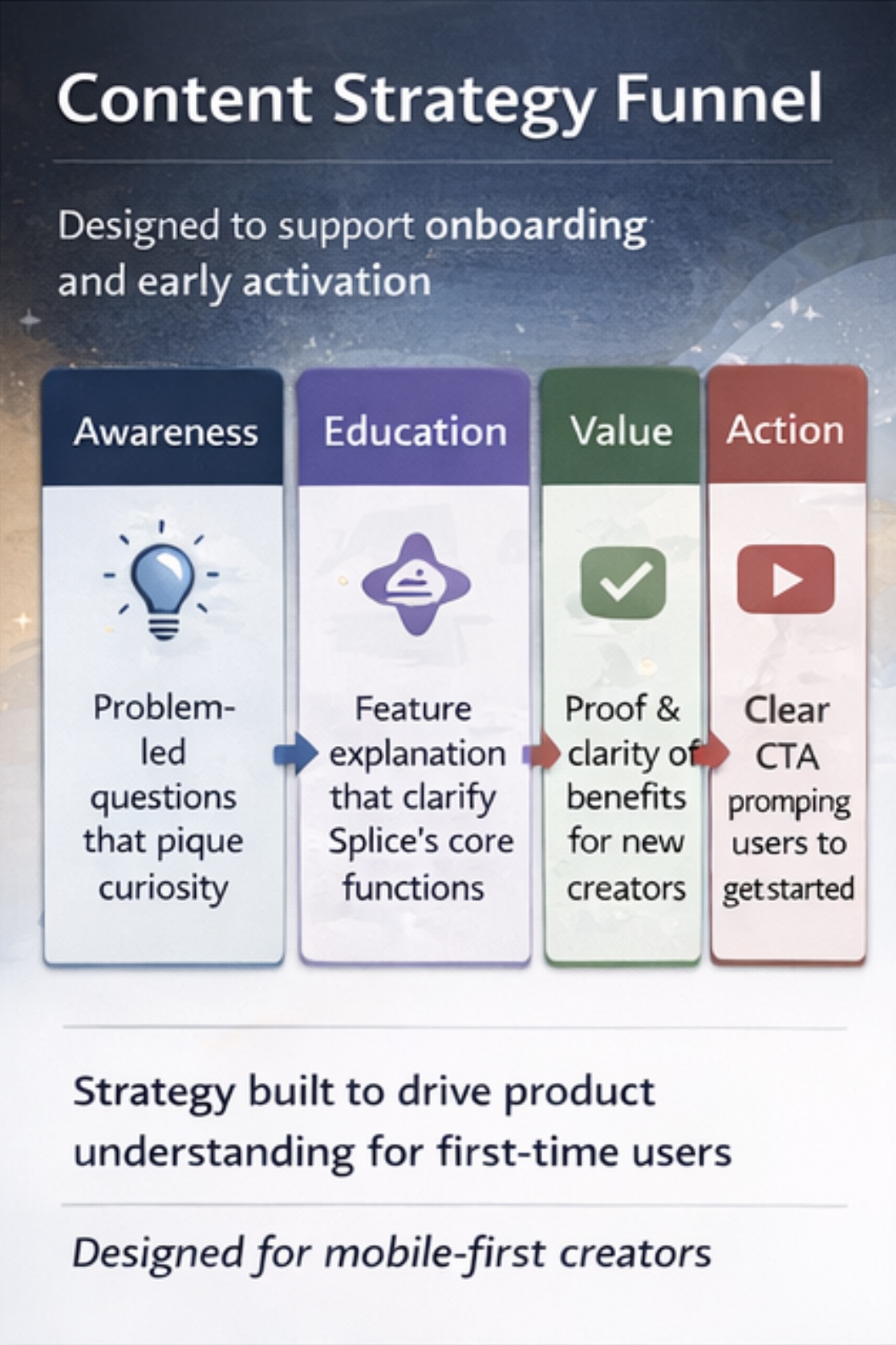 Content Strategy Funnel

Designed to support onboarding and early activation

Awareness

Problem-led questions that pique curiosity

Education

Feature explanation that clarify Splice's core functions

Value

Proof & clarity of benefits for new creators

Action

Clear CTA promping users to get started

Strategy built to drive product understanding for first-time users

Designed for mobile-first creators